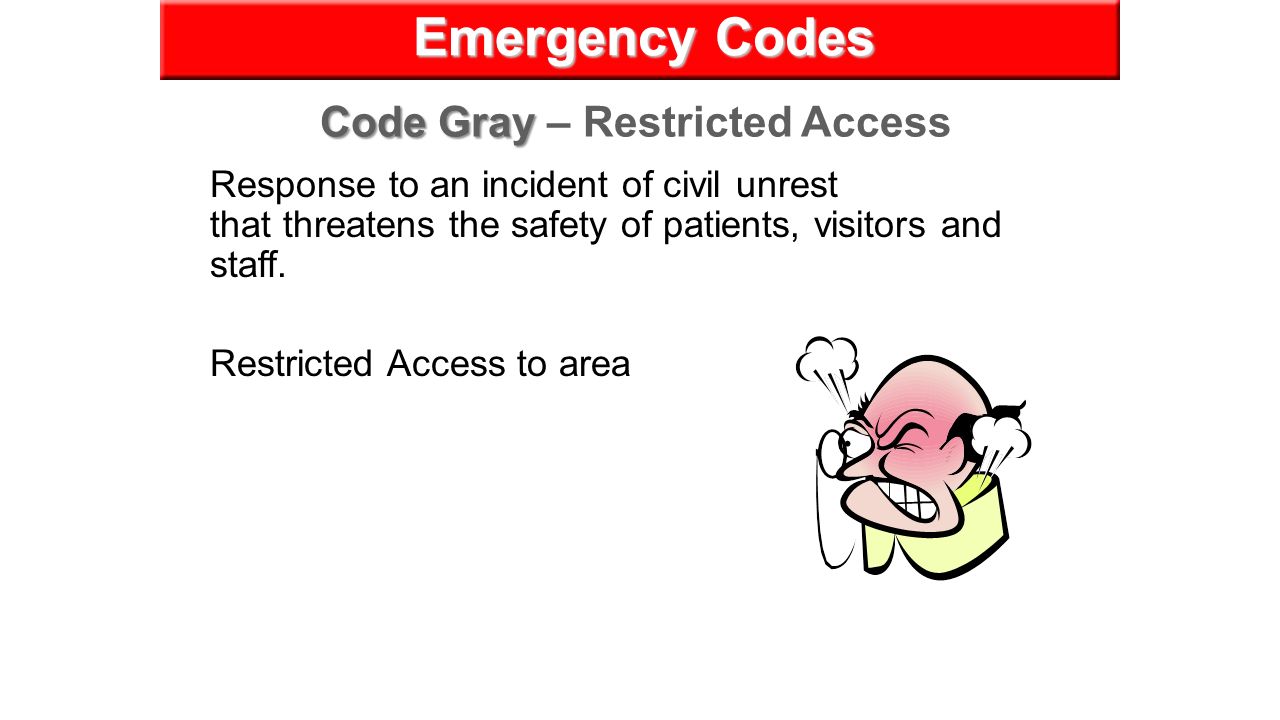 Emergency Codes

Code Gray – Restricted Access

Response to an incident of civil unrest that threatens the safety of patients, visitors and staff.

Restricted Access to area